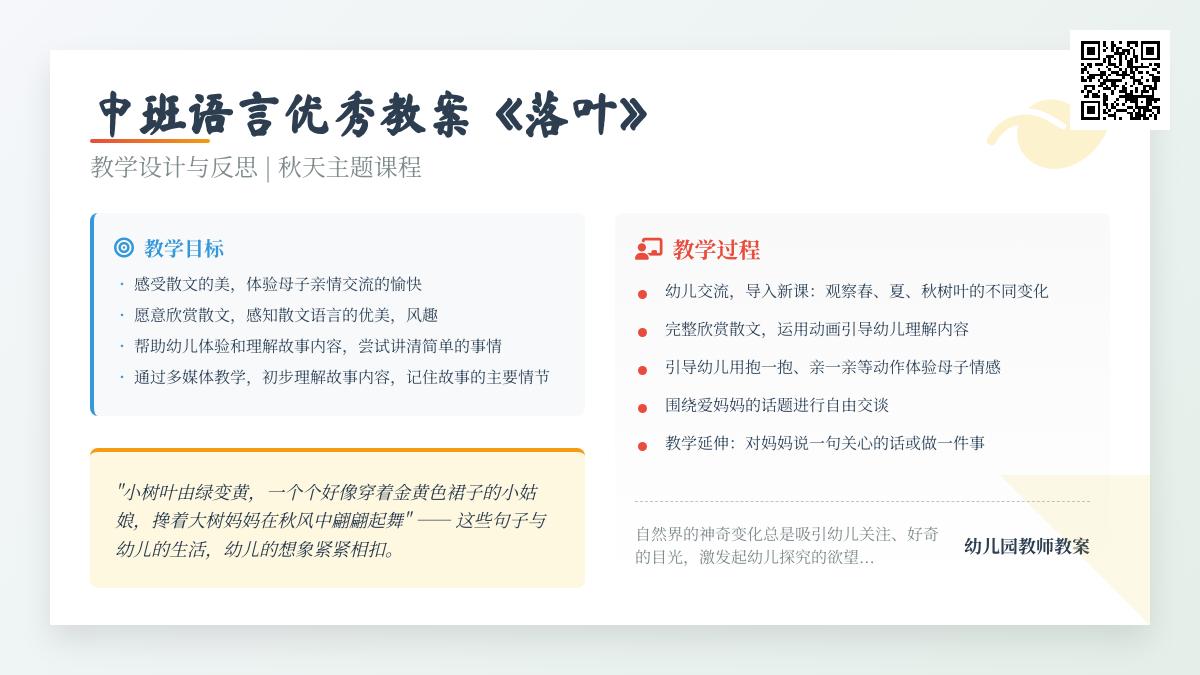 中班语言优秀教案《落叶》

教学设计与反思 | 秋天主题课程

教学目标

· 感受散文的美，体验母子亲情交流的愉快
· 愿意欣赏散文，感知散文语言的优美，风趣
· 帮助幼儿体验和理解故事内容，尝试讲清简单的事情
· 通过多媒体教学，初步理解故事内容，记住故事的主要情节

"小树叶由绿变黄，一个个好像穿着金黄色裙子的小姑娘，搀着大树妈妈在秋风中翩翩起舞" —— 这些句子与幼儿的生活，幼儿的想象紧紧相扣。

教学过程

● 幼儿交流，导入新课：观察春、夏、秋树叶的不同变化
● 完整欣赏散文，运用动画引导幼儿理解内容
● 引导幼儿用抱一抱、亲一亲等动作体验母子情感
● 围绕爱妈妈的话题进行自由交谈
● 教学延伸：对妈妈说一句关心的话或做一件事

自然界的神奇变化总是吸引幼儿关注、好奇的目光，激发起幼儿探究的欲望...

幼儿园教师教案